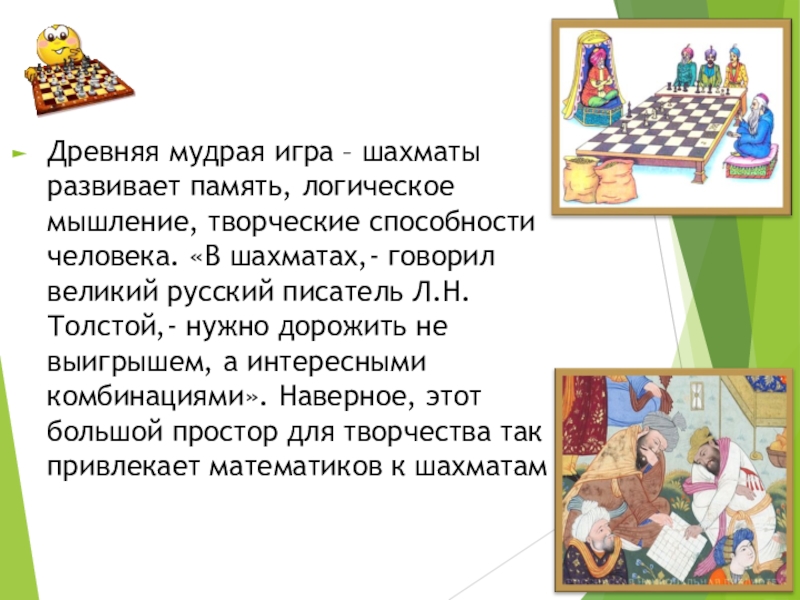 Древняя мудрая игра – шахматы развивает память, логическое мышление, творческие способности человека. «В шахматах,- говорил великий русский писатель Л.Н. Толстой,- нужно дорожить не выигрышем, а интересными комбинациями». Наверное, этот большой простор для творчества так привлекает математиков к шахматам